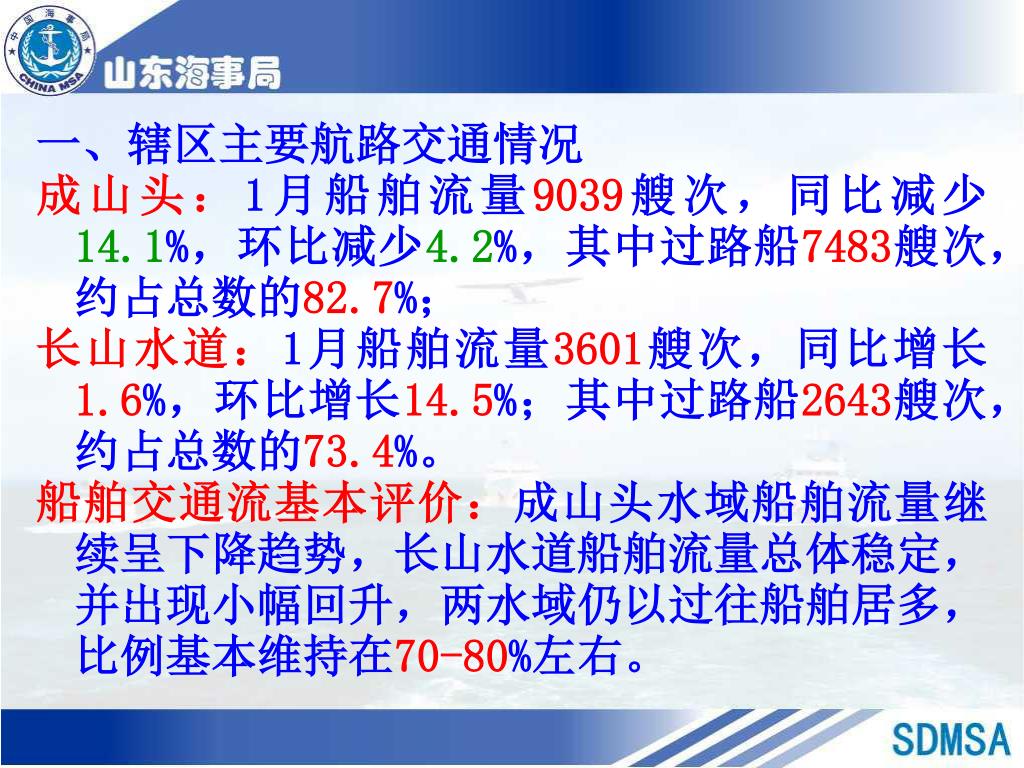 中国海事局 CHINA MSA
山东海事局

一、辖区主要航路交通情况
成山头：1月船舶流量9039艘次，同比减少14.1%，环比减少4.2%，其中过路船7483艘次，约占总数的82.7%;
长山水道：1月船舶流量3601艘次，同比增长1.6%，环比增长14.5%；其中过路船2643艘次，约占总数的73.4%。
船舶交通流基本评价：成山头水域船舶流量继续呈下降趋势，长山水道船舶流量总体稳定，并出现小幅回升，两水域仍以过往船舶居多，比例基本维持在70-80%左右。

SDMSA